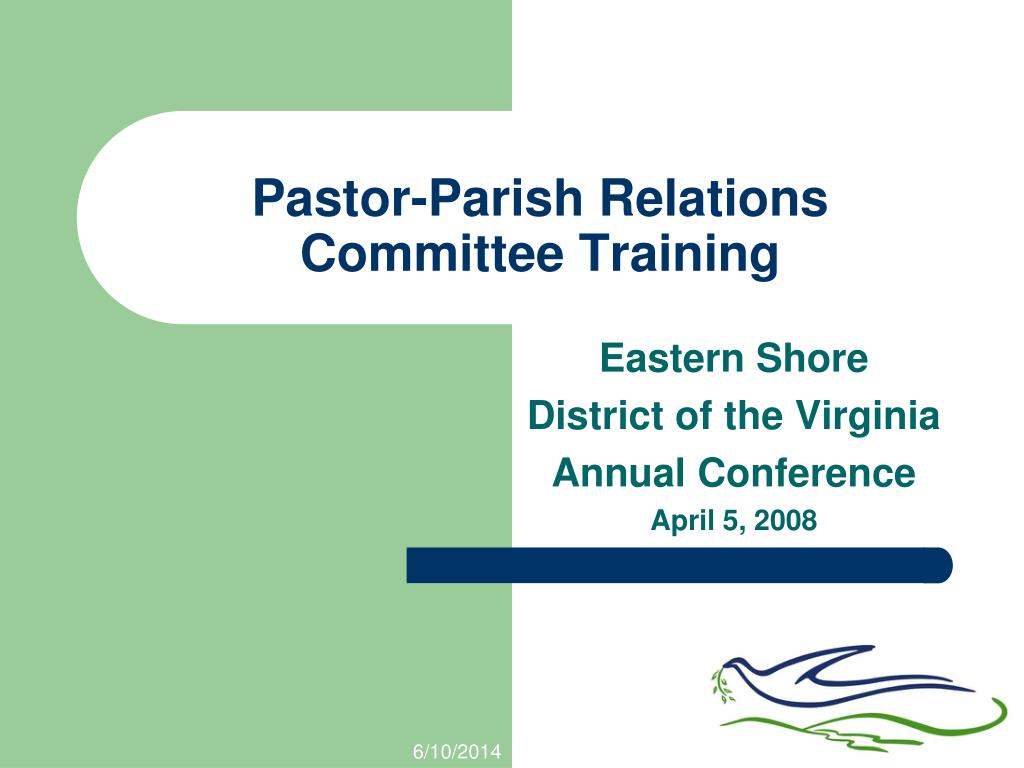 Pastor-Parish Relations Committee Training

Eastern Shore
District of the Virginia
Annual Conference
April 5, 2008

6/10/2014